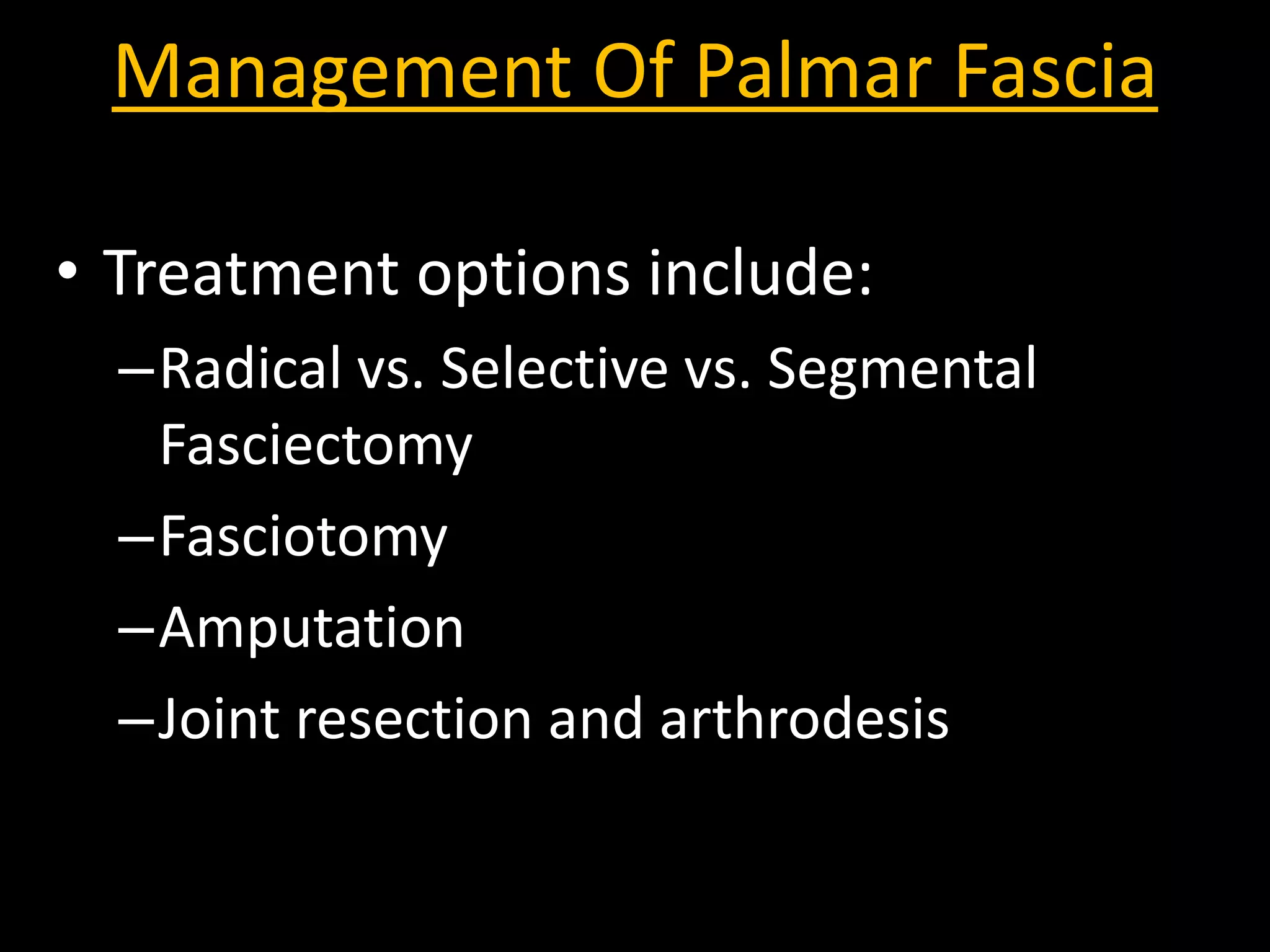 Management Of Palmar Fascia

• Treatment options include:
– Radical vs. Selective vs. Segmental Fasciectomy
– Fasciotomy
– Amputation
– Joint resection and arthrodesis